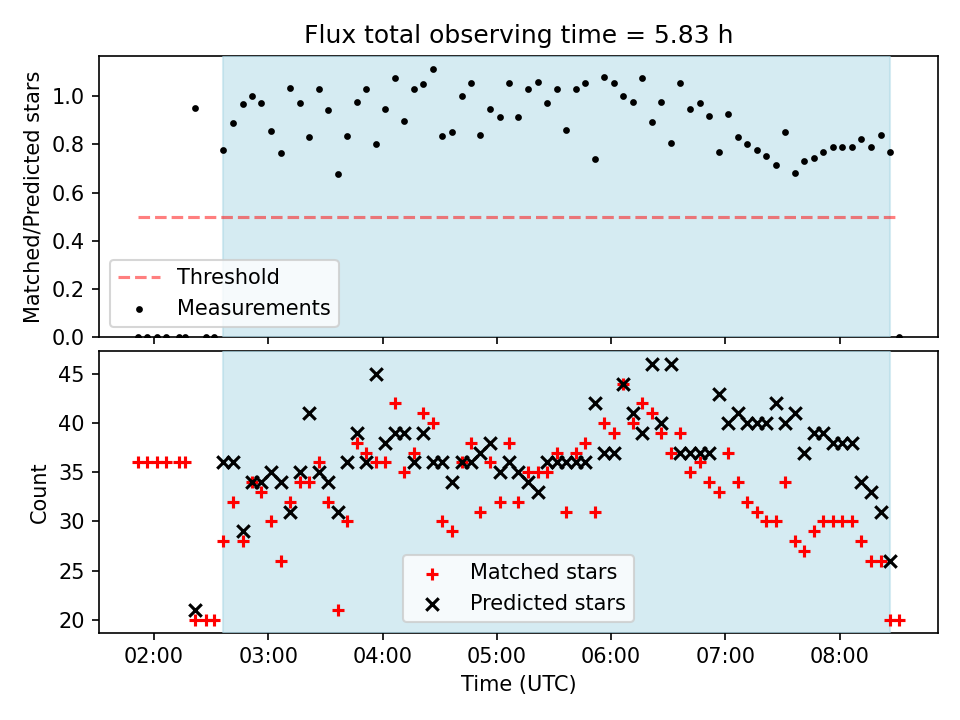 Flux total observing time = 5.83 h

Matched/Predicted stars

1.0
0.8
0.6
0.4
0.2
0.0

Threshold
Measurements

Count

45
40
35
30
25
20

Matched stars
Predicted stars

02:00
03:00
04:00
05:00
06:00
07:00
08:00

Time (UTC)